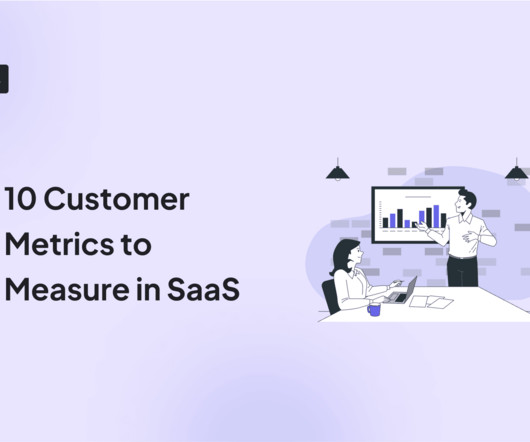 10 Customer Metrics to Measure in SaaS